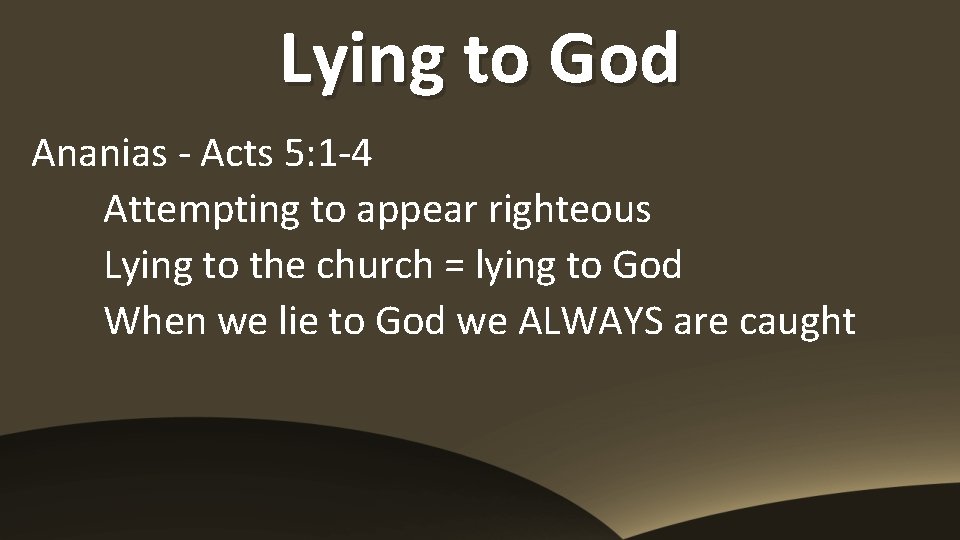 Lying to God

Ananias - Acts 5:1-4

Attempting to appear righteous

Lying to the church = lying to God

When we lie to God we ALWAYS are caught